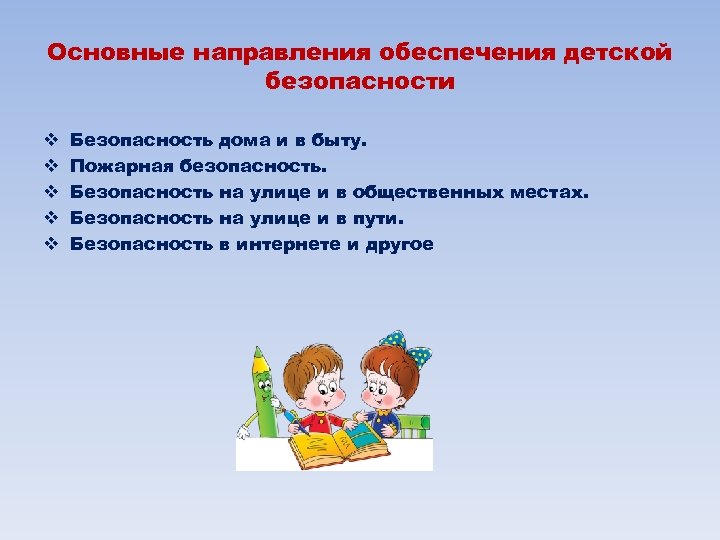 Основные направления обеспечения детской безопасности

❖ Безопасность дома и в быту.
❖ Пожарная безопасность.
❖ Безопасность на улице и в общественных местах.
❖ Безопасность на улице и в пути.
❖ Безопасность в интернете и другое